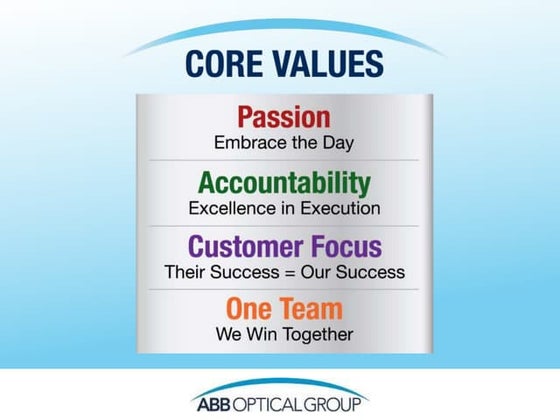 CORE VALUES

Passion
Embrace the Day

Accountability
Excellence in Execution

Customer Focus
Their Success = Our Success

One Team
We Win Together

ABB OPTICAL GROUP